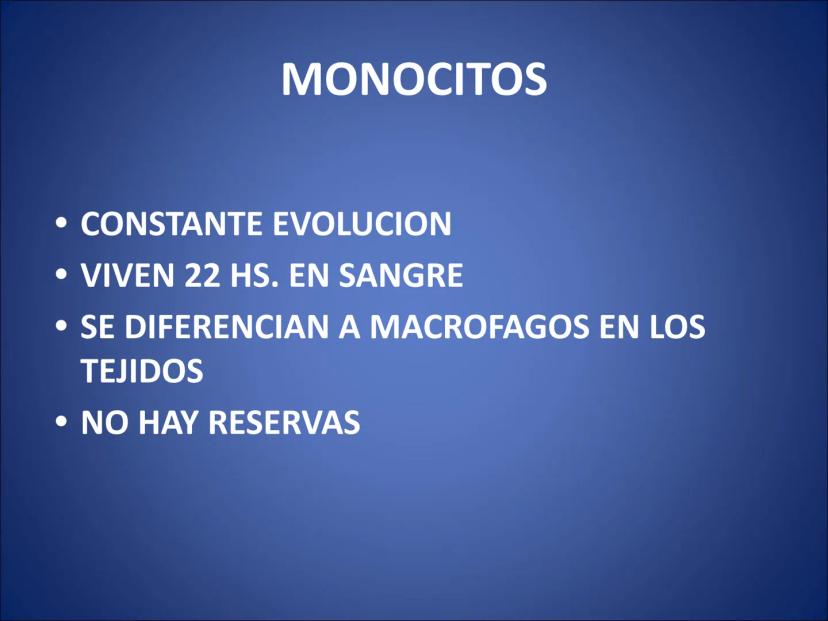 MONOCITOS

• CONSTANTE EVOLUCION
• VIVEN 22 HS. EN SANGRE
• SE DIFERENCIAN A MACROFAGOS EN LOS TEJIDOS
• NO HAY RESERVAS